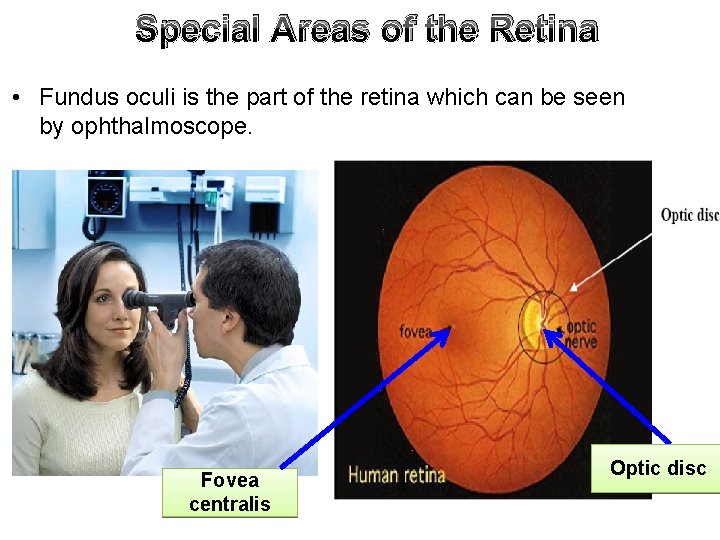 Special Areas of the Retina

• Fundus oculi is the part of the retina which can be seen by ophthalmoscope.

Optic disc

fovea

optic nerve

Human retina

Fovea centralis

Optic disc